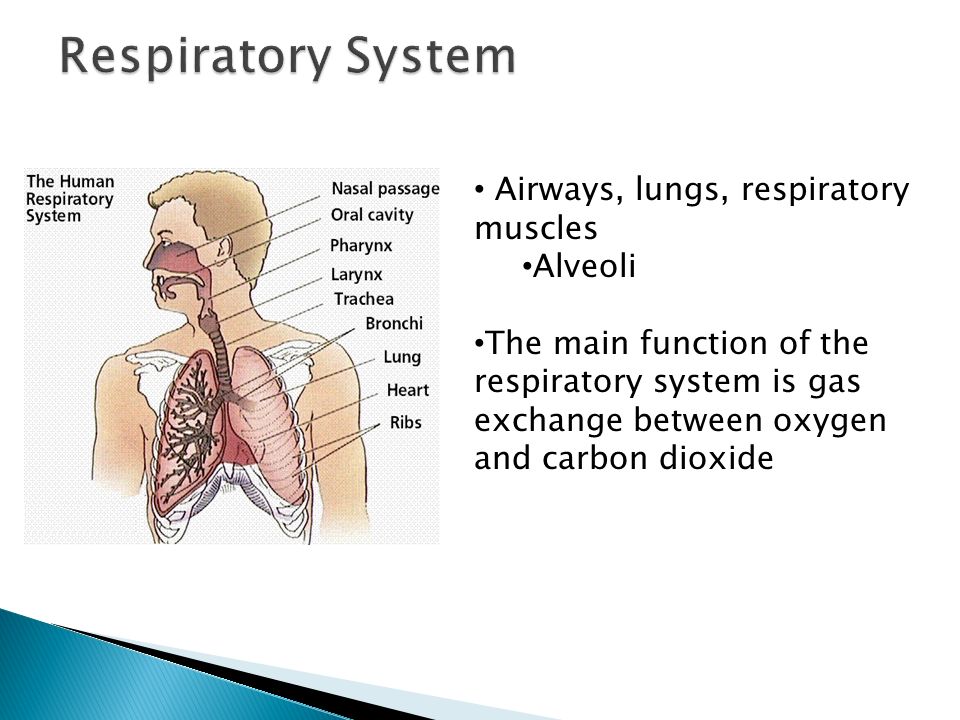 Respiratory System

The Human Respiratory System

Nasal passage
Oral cavity
Pharynx
Larynx
Trachea
Bronchi
Lung
Heart
Ribs

• Airways, lungs, respiratory muscles
•Alveoli

•The main function of the respiratory system is gas exchange between oxygen and carbon dioxide